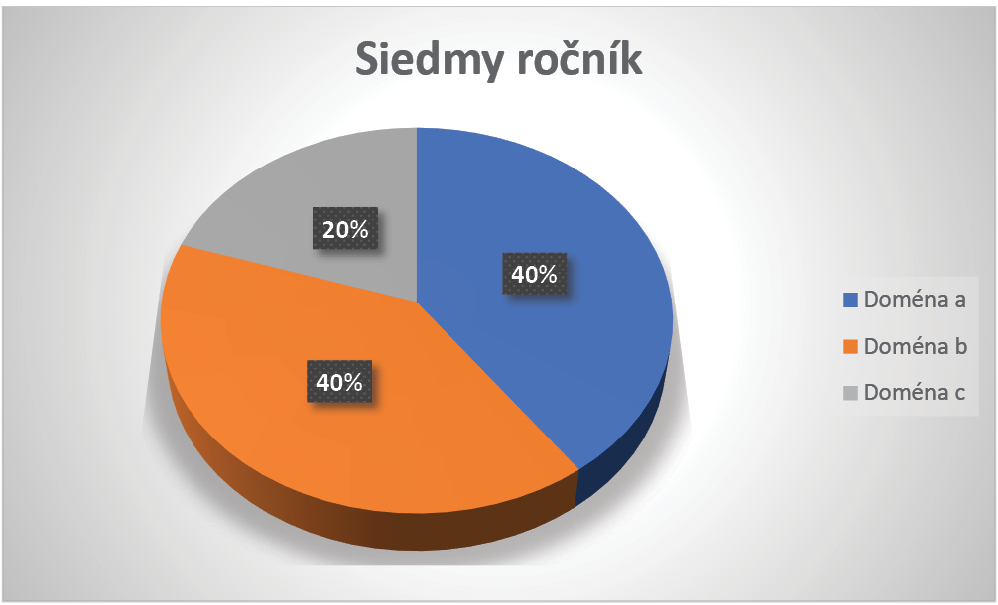 Siedmy ročník

20%

40%

40%

Doména a
Doména b
Doména c